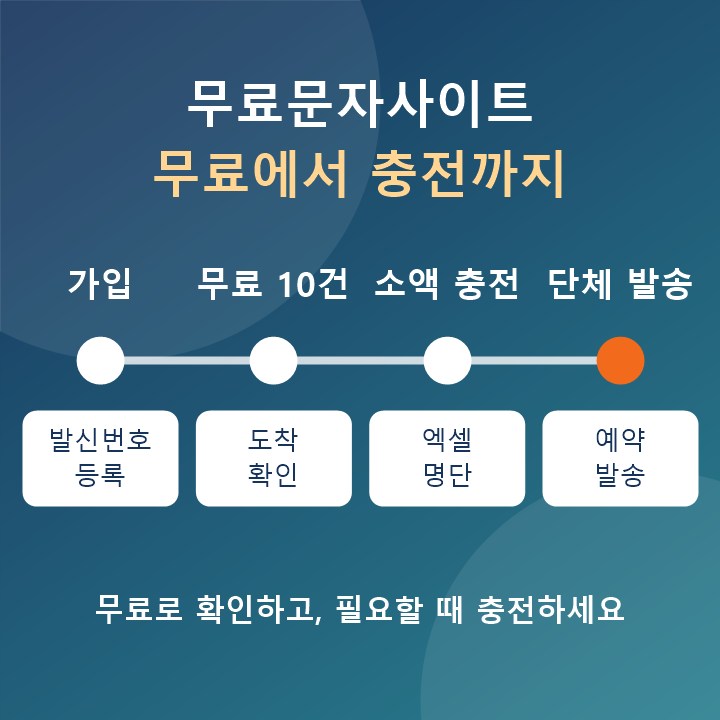 무료문자사이트
무료에서 충전까지

가입
무료 10건
소액 충전
단체 발송

발신번호 등록
도착 확인
엑셀 명단
예약 발송

무료로 확인하고, 필요할 때 충전하세요